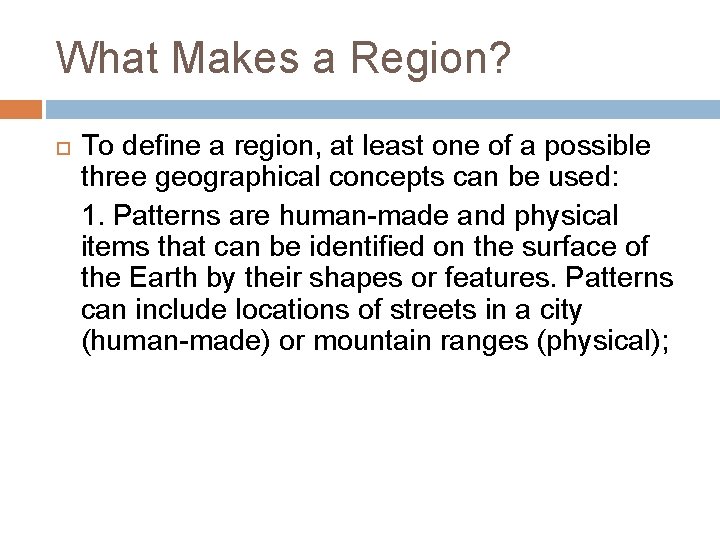 What Makes a Region?

To define a region, at least one of a possible three geographical concepts can be used:

1. Patterns are human-made and physical items that can be identified on the surface of the Earth by their shapes or features. Patterns can include locations of streets in a city (human-made) or mountain ranges (physical);